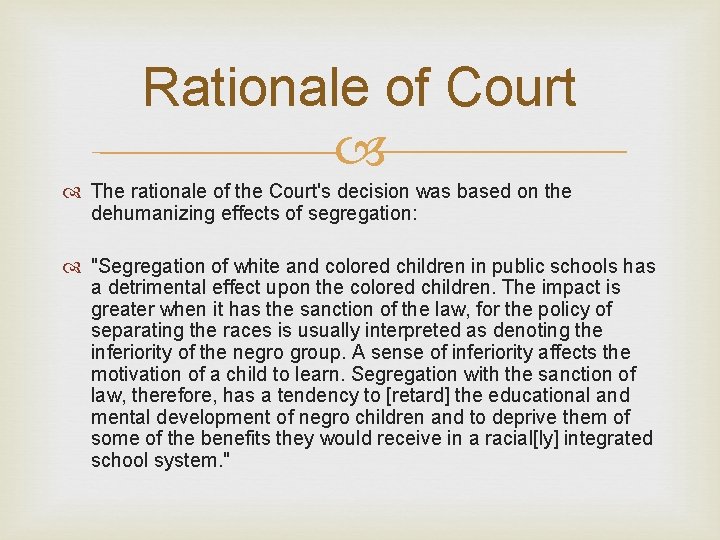 Rationale of Court

The rationale of the Court's decision was based on the dehumanizing effects of segregation:

"Segregation of white and colored children in public schools has a detrimental effect upon the colored children. The impact is greater when it has the sanction of the law, for the policy of separating the races is usually interpreted as denoting the inferiority of the negro group. A sense of inferiority affects the motivation of a child to learn. Segregation with the sanction of law, therefore, has a tendency to [retard] the educational and mental development of negro children and to deprive them of some of the benefits they would receive in a racial[ly] integrated school system."